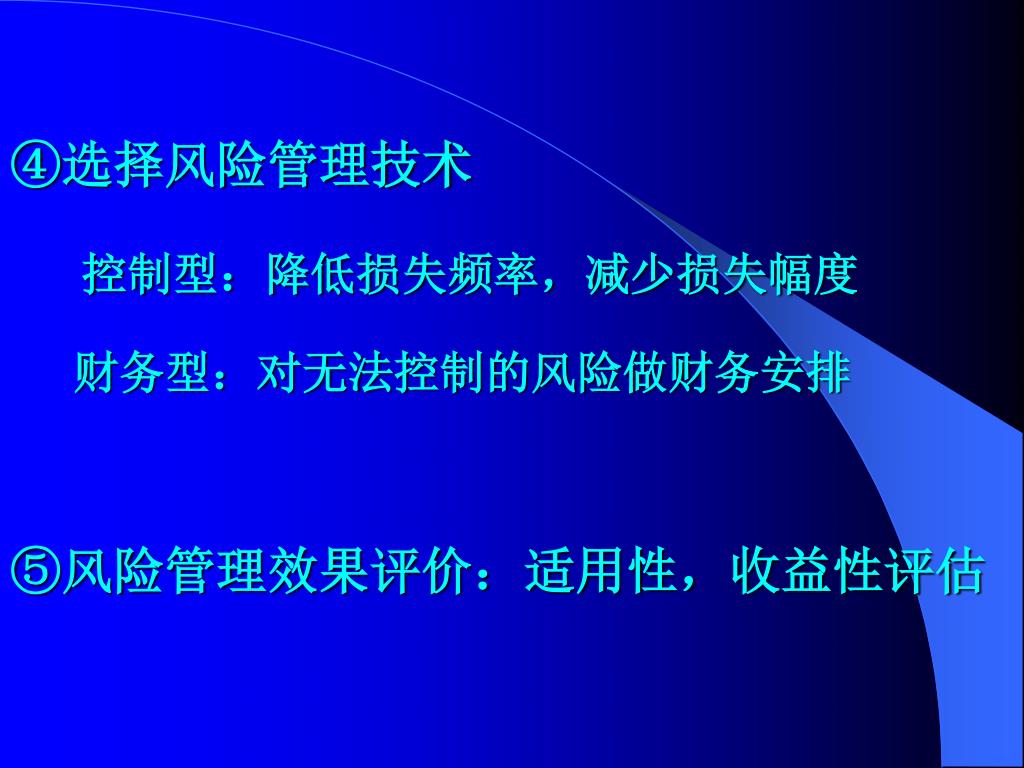 ④选择风险管理技术

控制型：降低损失频率，减少损失幅度

财务型：对无法控制的风险做财务安排

⑤风险管理效果评价：适用性，收益性评估